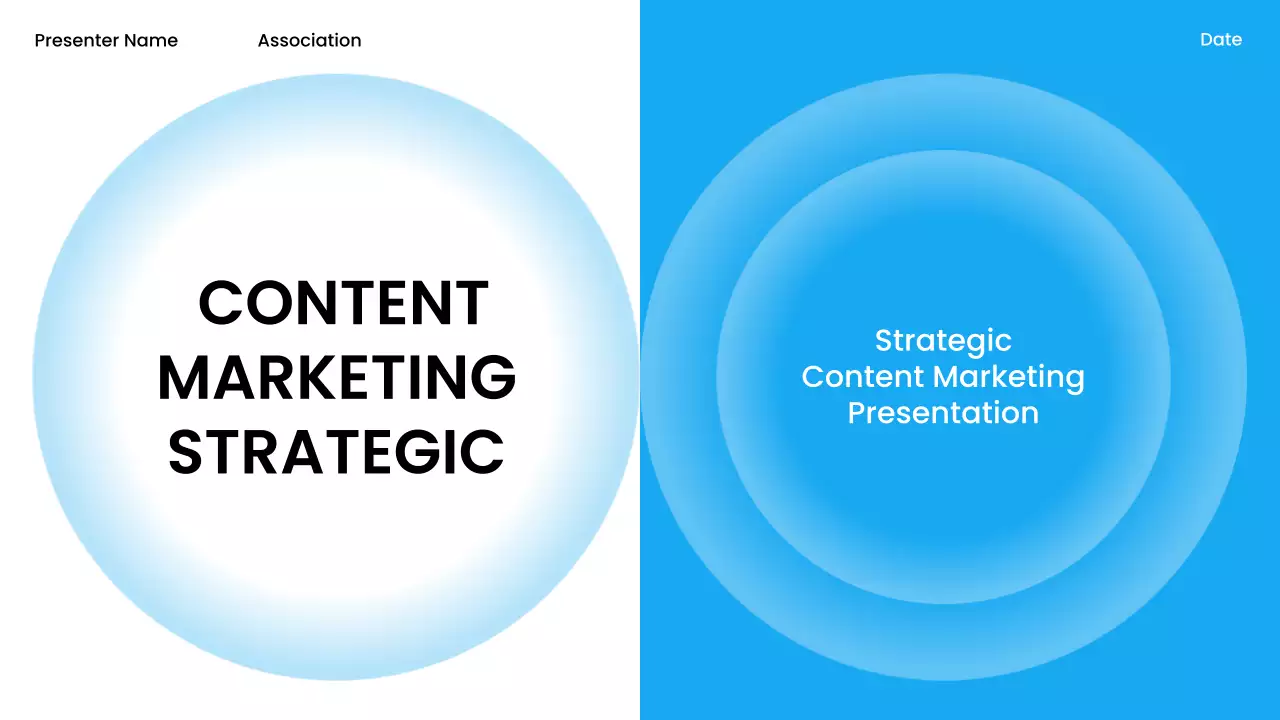 Presenter Name Association

Date

CONTENT MARKETING STRATEGIC

Strategic Content Marketing Presentation